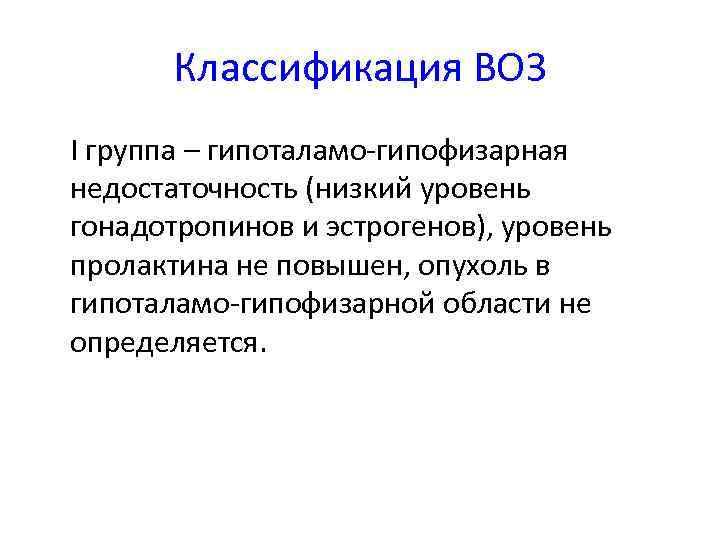 Классификация ВОЗ

I группа – гипоталамо-гипофизарная недостаточность (низкий уровень гонадотропинов и эстрогенов), уровень пролактина не повышен, опухоль в гипоталамо-гипофизарной области не определяется.